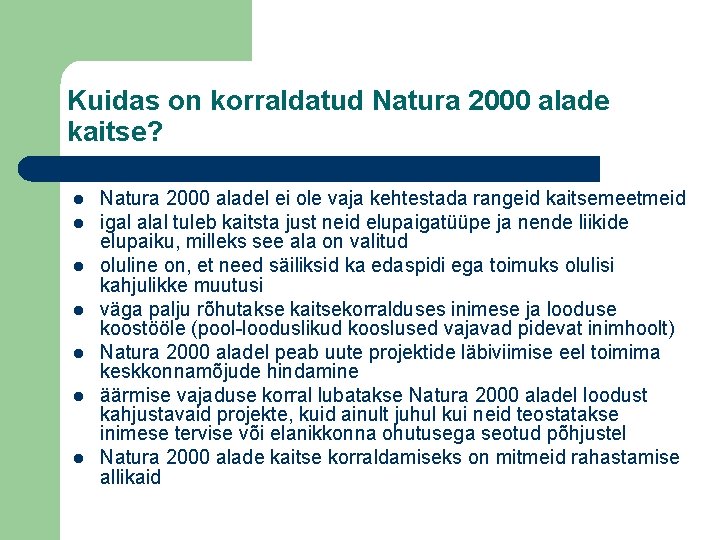 Kuidas on korraldatud Natura 2000 alade kaitse?

- Natura 2000 aladel ei ole vaja kehtestada rangeid kaitsemeetmeid
- igal alal tuleb kaitsta just neid elupaigatüüpe ja nende liikide elupaiku, milleks see ala on valitud
- oluline on, et need säiliksid ka edaspidi ega toimuks olulisi kahjulikke muutusi
- väga palju rõhutakse kaitsekorralduses inimese ja looduse koostööle (pool-looduslikud kooslused vajavad pidevat inimhoolt)
- Natura 2000 aladel peab uute projektide läbiviimise eel toimima keskkonnamõjude hindamine
- äärmise vajaduse korral lubatakse Natura 2000 aladel loodust kahjustavaid projekte, kuid ainult juhul kui neid teostatakse inimese tervise või elanikkonna ohutusega seotud põhjustel
- Natura 2000 alade kaitse korraldamiseks on mitmeid rahastamise allikaid